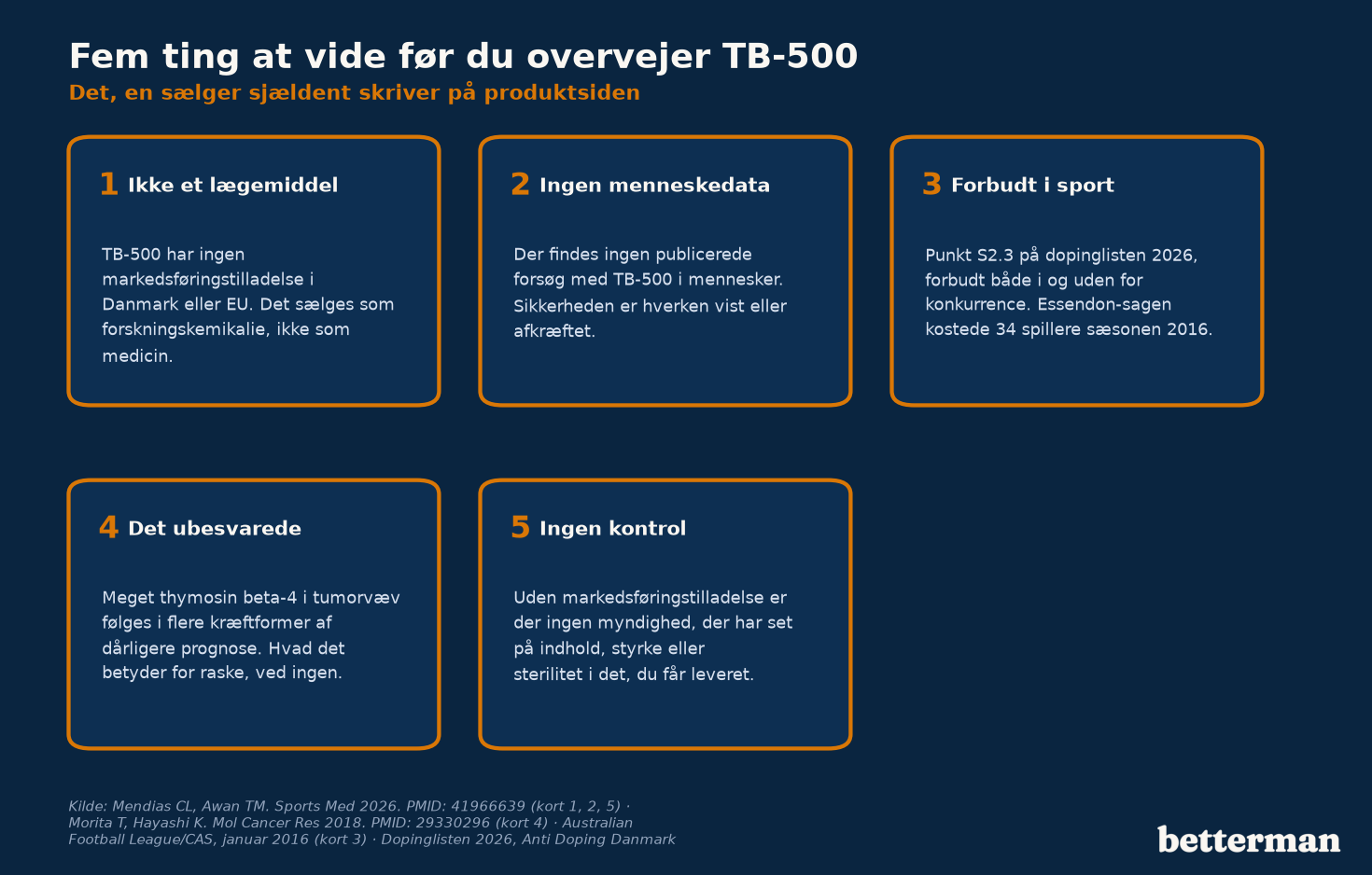 Fem ting at vide før du overvejer TB-500

Det, en sælger sjældent skriver på produktsiden

1 Ikke et lægemiddel

TB-500 har ingen markedsføringstilladelse i Danmark eller EU. Det sælges som forskningskemikalie, ikke som medicin.

2 Ingen menneskedata

Der findes ingen publicerede forsøg med TB-500 i mennesker. Sikkerheden er hverken vist eller afkræftet.

3 Forbudt i sport

Punkt S2.3 på dopinglisten 2026, forbudt både i og uden for konkurrence. Essendon-sagen kostede 34 spillere sæsonen 2016.

4 Det ubesvarede

Meget thymosin beta-4 i tumorvæv følges i flere kræftformer af dårligere prognose. Hvad det betyder for raske, ved ingen.

5 Ingen kontrol

Uden markedsføringstilladelse er der ingen myndighed, der har set på indhold, styrke eller sterilitet i det, du får leveret.

Kilde: Mendias CL, Awan TM. Sports Med 2026. PMID: 41966639 (kort 1, 2, 5) · Morita T, Hayashi K. Mol Cancer Res 2018. PMID: 29330296 (kort 4) · Australian Football League/CAS, januar 2016 (kort 3) · Dopinglisten 2026, Anti Doping Danmark

betterman